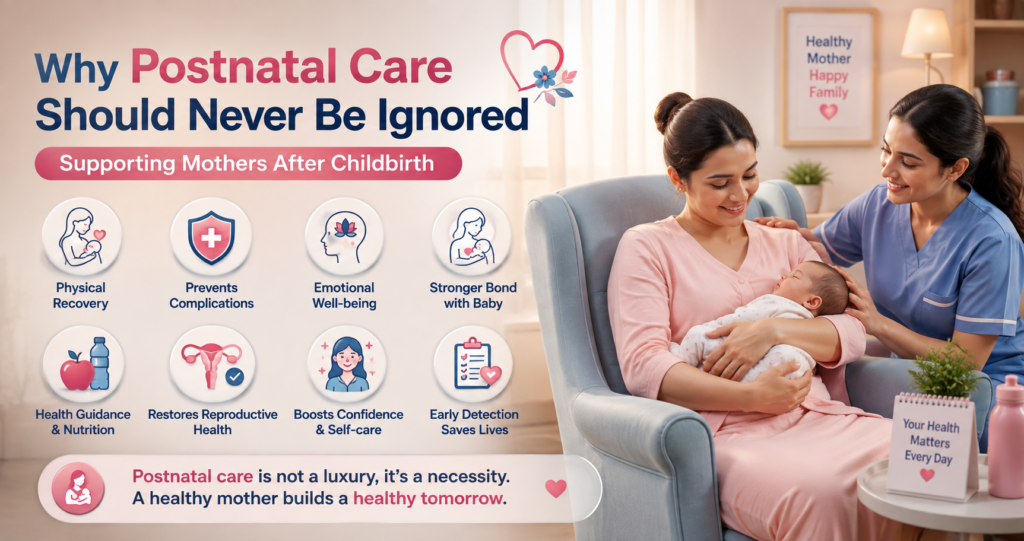 Why Postnatal Care Should Never Be Ignored

Supporting Mothers After Childbirth

Physical Recovery

Prevents Complications

Emotional Well-being

Stronger Bond with Baby

Health Guidance & Nutrition

Restores Reproductive Health

Boosts Confidence & Self-care

Early Detection Saves Lives

Postnatal care is not a luxury, it's a necessity. A healthy mother builds a healthy tomorrow.

Healthy Mother Happy Family

Your Health Matters Every Day